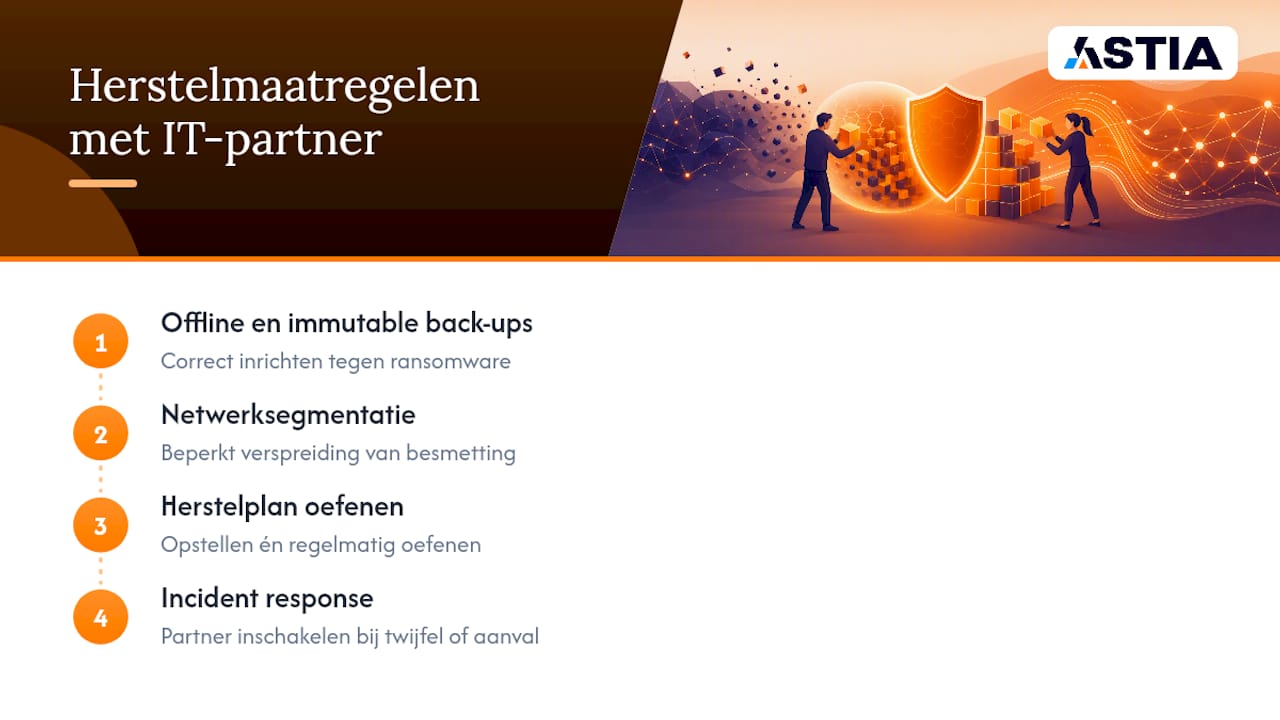 Herstelmaatregelen met IT-partner

ASTIA

1
Offline en immutable back-ups
Correct inrichten tegen ransomware

2
Netwerksegmentatie
Beperkt verspreiding van besmetting

3
Herstelplan oefenen
Opstellen én regelmatig oefenen

4
Incident response
Partner inschakelen bij twijfel of aanval